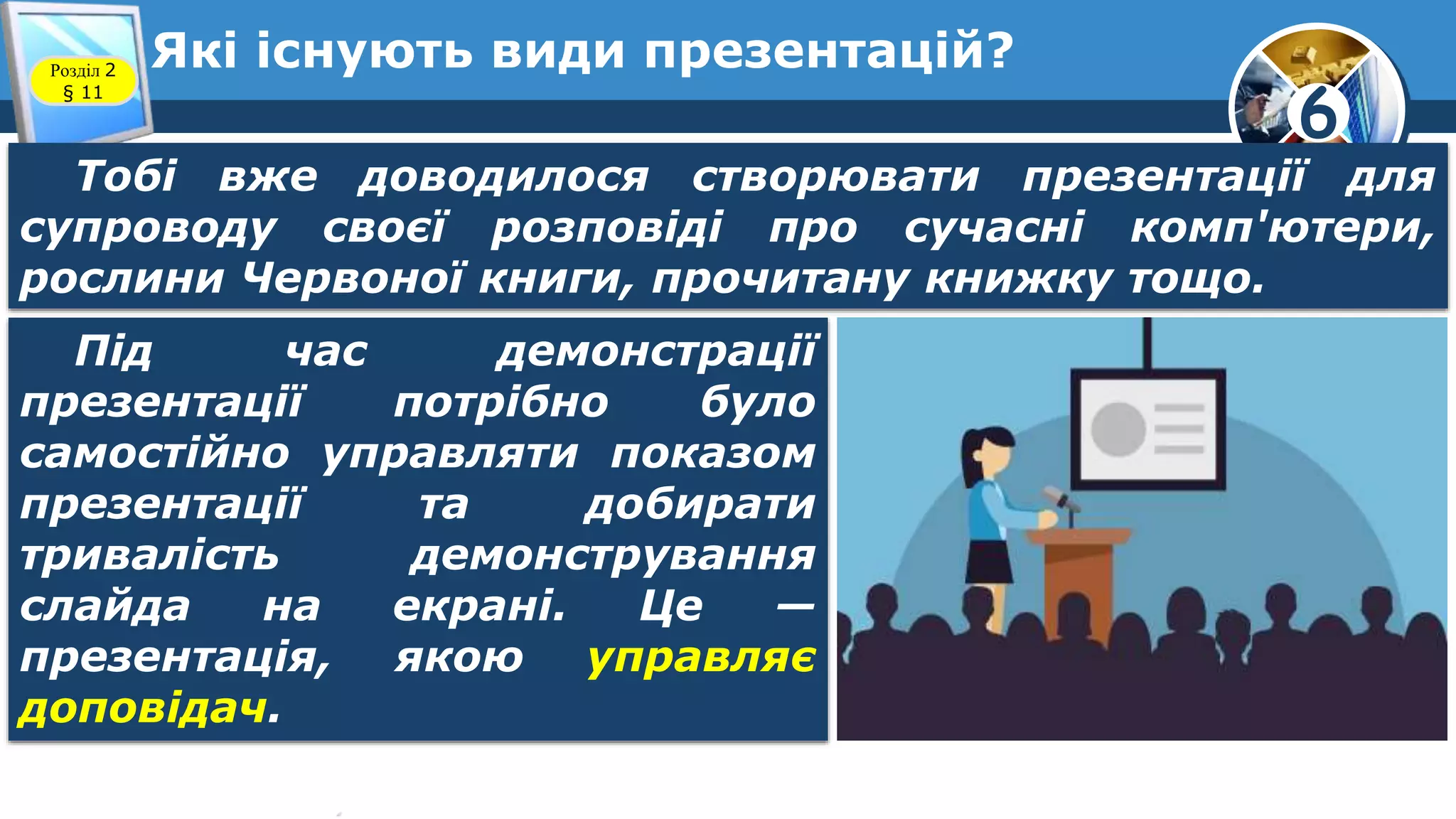 Розділ 2
§ 11

Які існують види презентацій?

6

Тобі вже доводилося створювати презентації для супроводу своєї розповіді про сучасні комп'ютери, рослини Червоної книги, прочитану книжку тощо.

Під час демонстрації презентації потрібно було самостійно управляти показом презентації та добирати тривалість демонстрування слайда на екрані. Це — презентація, якою управляє доповідач.